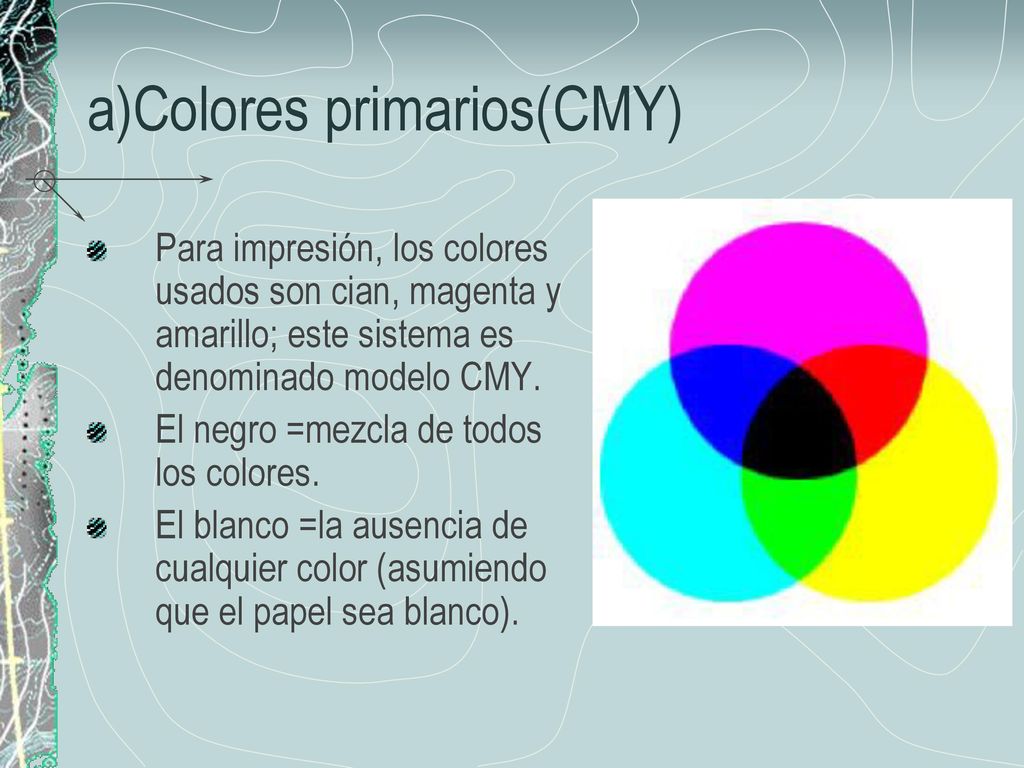 a)Colores primarios(CMY)

Para impresión, los colores usados son cian, magenta y amarillo; este sistema es denominado modelo CMY.

El negro =mezcla de todos los colores.

El blanco =la ausencia de cualquier color (asumiendo que el papel sea blanco).